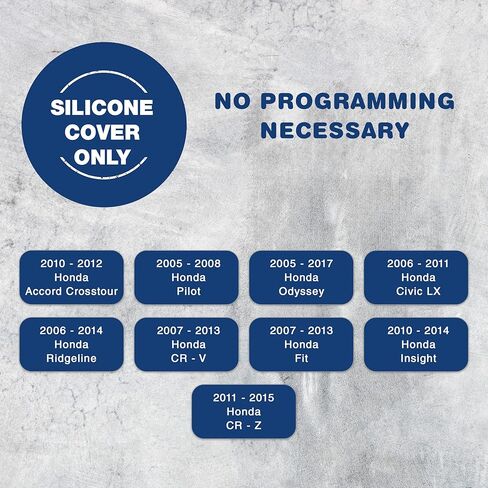 SILICONE COVER ONLY

NO PROGRAMMING NECESSARY

2010 - 2012
Honda
Accord Crosstour

2005 - 2008
Honda
Pilot

2005 - 2017
Honda
Odyssey

2006 - 2011
Honda
Civic LX

2006 - 2014
Honda
Ridgeline

2007 - 2013
Honda
CR - V

2007 - 2013
Honda
Fit

2010 - 2014
Honda
Insight

2011 - 2015
Honda
CR - Z